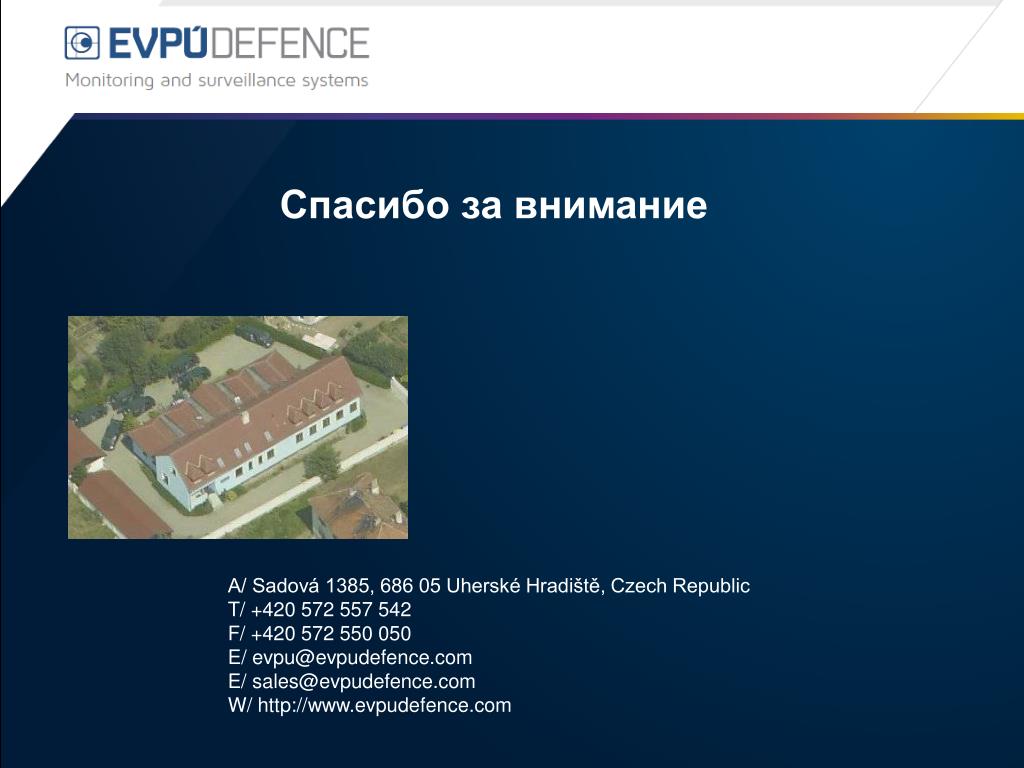 EVPÚDEFENCE
Monitoring and surveillance systems

Спасибо за внимание

A/ Sadová 1385, 686 05 Uherské Hradiště, Czech Republic
T/ +420 572 557 542
F/ +420 572 550 050
E/ evpu@evpudefence.com
E/ sales@evpudefence.com
W/ http://www.evpudefence.com